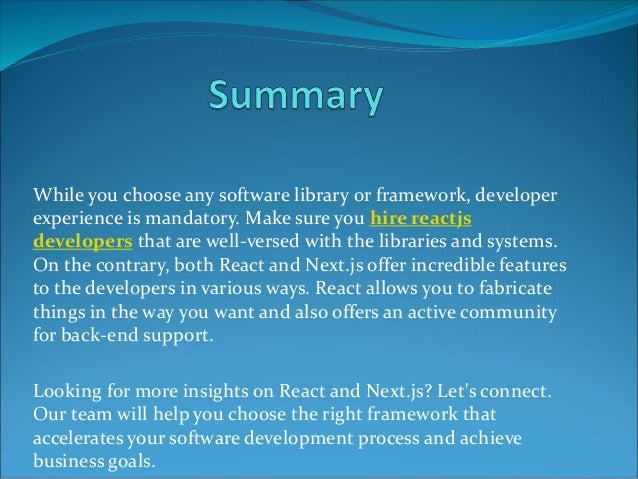 Summary

While you choose any software library or framework, developer experience is mandatory. Make sure you hire reactjs developers that are well-versed with the libraries and systems. On the contrary, both React and Next.js offer incredible features to the developers in various ways. React allows you to fabricate things in the way you want and also offers an active community for back-end support.

Looking for more insights on React and Next.js? Let's connect. Our team will help you choose the right framework that accelerates your software development process and achieve business goals.